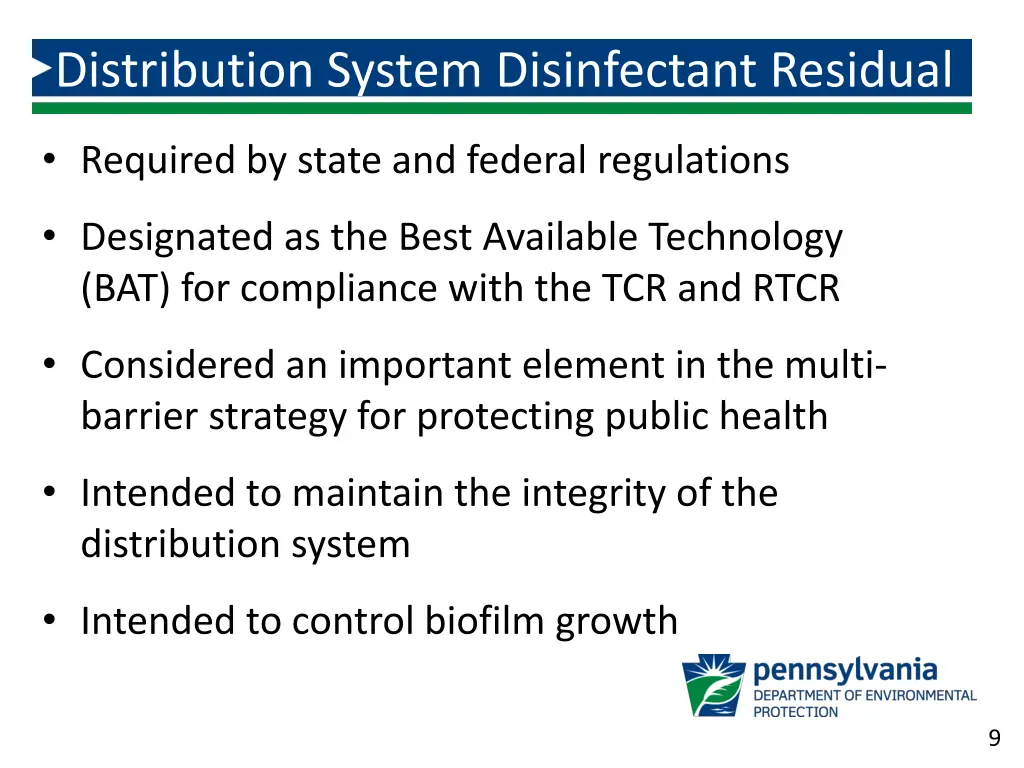 Distribution System Disinfectant Residual

• Required by state and federal regulations

• Designated as the Best Available Technology (BAT) for compliance with the TCR and RTCR

• Considered an important element in the multi-barrier strategy for protecting public health

• Intended to maintain the integrity of the distribution system

• Intended to control biofilm growth

pennsylvania
DEPARTMENT OF ENVIRONMENTAL PROTECTION

9